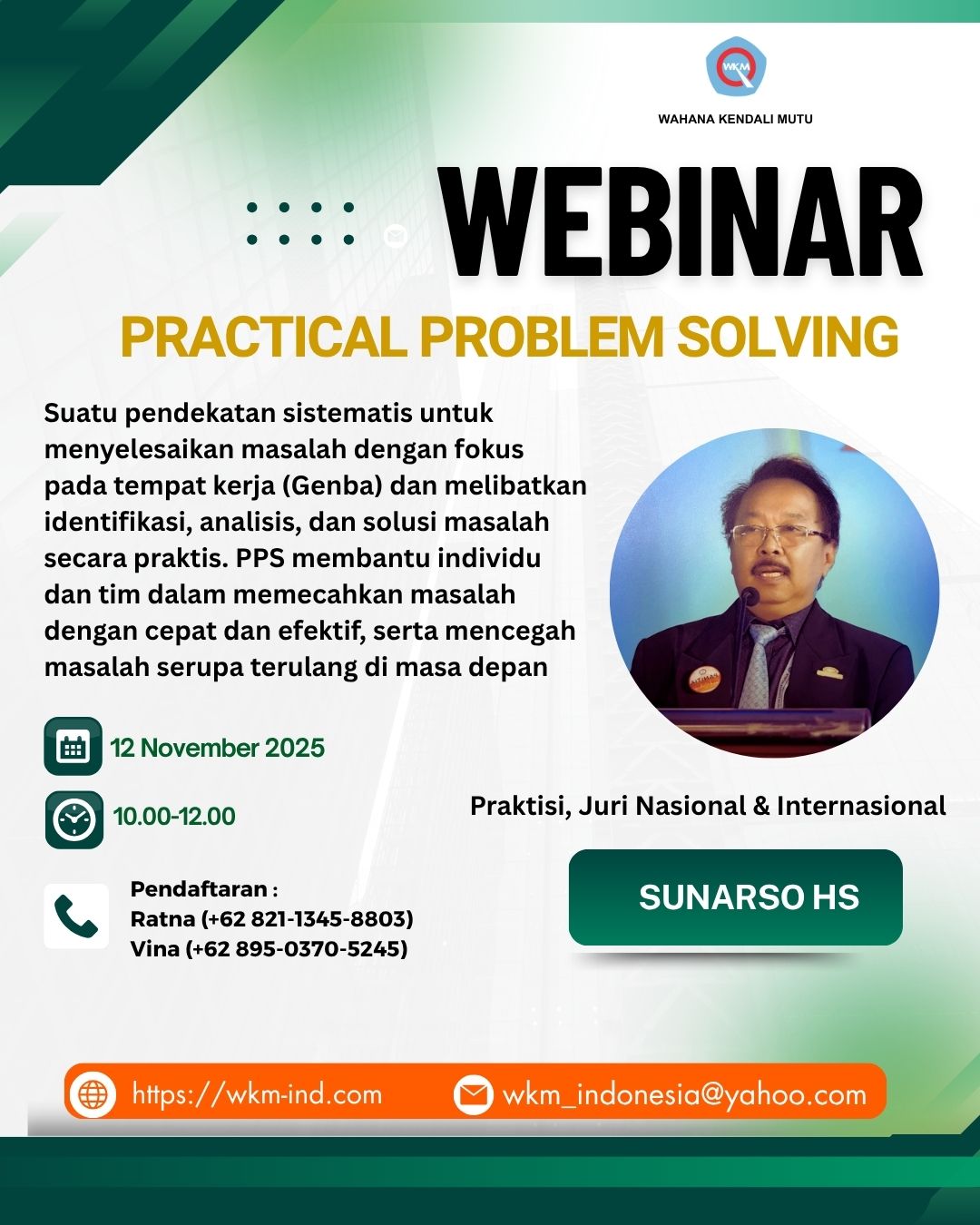 WKM

WAHANA KENDALI MUTU

WEBINAR

PRACTICAL PROBLEM SOLVING

Suatu pendekatan sistematis untuk menyelesaikan masalah dengan fokus pada tempat kerja (Genba) dan melibatkan identifikasi, analisis, dan solusi masalah secara praktis. PPS membantu individu dan tim dalam memecahkan masalah dengan cepat dan efektif, serta mencegah masalah serupa terulang di masa depan

12 November 2025

10.00-12.00

Pendaftaran :
Ratna (+62 821-1345-8803)
Vina (+62 895-0370-5245)

Praktisi, Juri Nasional & Internasional

SUNARSO HS

https://wkm-ind.com

wkm_indonesia@yahoo.com